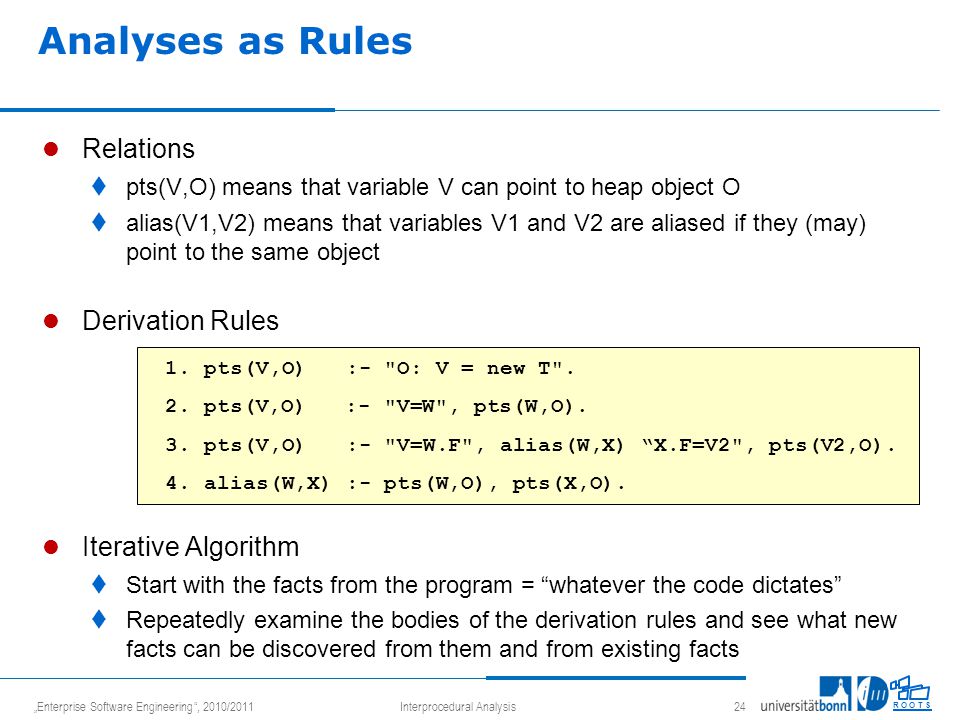 Analyses as Rules

Relations

pts(V,O) means that variable V can point to heap object O

alias(V1,V2) means that variables V1 and V2 are aliased if they (may) point to the same object

Derivation Rules

1. pts(V,O) :- "O: V = new T".
2. pts(V,O) :- "V=W", pts(W,O).
3. pts(V,O) :- "V=W.F", alias(W,X) “X.F=V2", pts(V2,O).
4. alias(W,X) :- pts(W,O), pts(X,O).

Iterative Algorithm

Start with the facts from the program = “whatever the code dictates”

Repeatedly examine the bodies of the derivation rules and see what new facts can be discovered from them and from existing facts

„Enterprise Software Engineering“, 2010/2011 Interprocedural Analysis 24 universitätbonn ROOTS